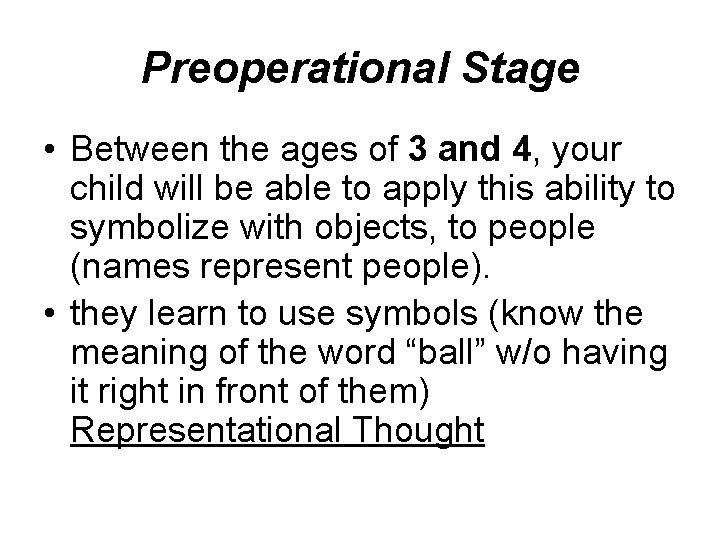 Preoperational Stage

• Between the ages of 3 and 4, your child will be able to apply this ability to symbolize with objects, to people (names represent people).

• they learn to use symbols (know the meaning of the word “ball” w/o having it right in front of them) Representational Thought